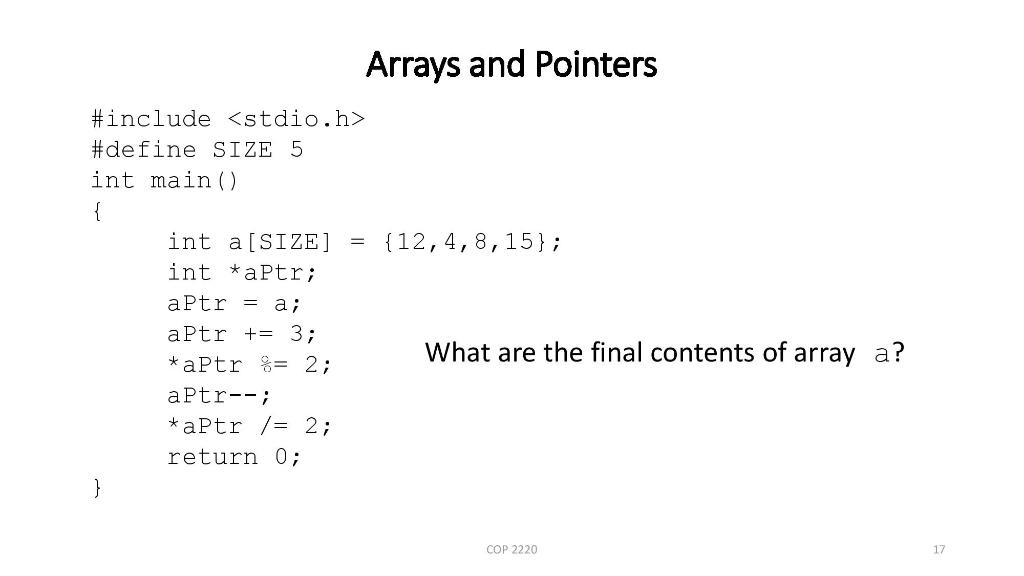 Arrays and Pointers

#include <stdio.h>
#define SIZE 5
int main()
{
int a[SIZE] = {12,4,8,15};
int *aPtr;
aPtr = a;
aPtr += 3;
*aPtr %= 2;
aPtr--;
*aPtr /= 2;
return 0;
}

What are the final contents of array a?

COP 2220

17